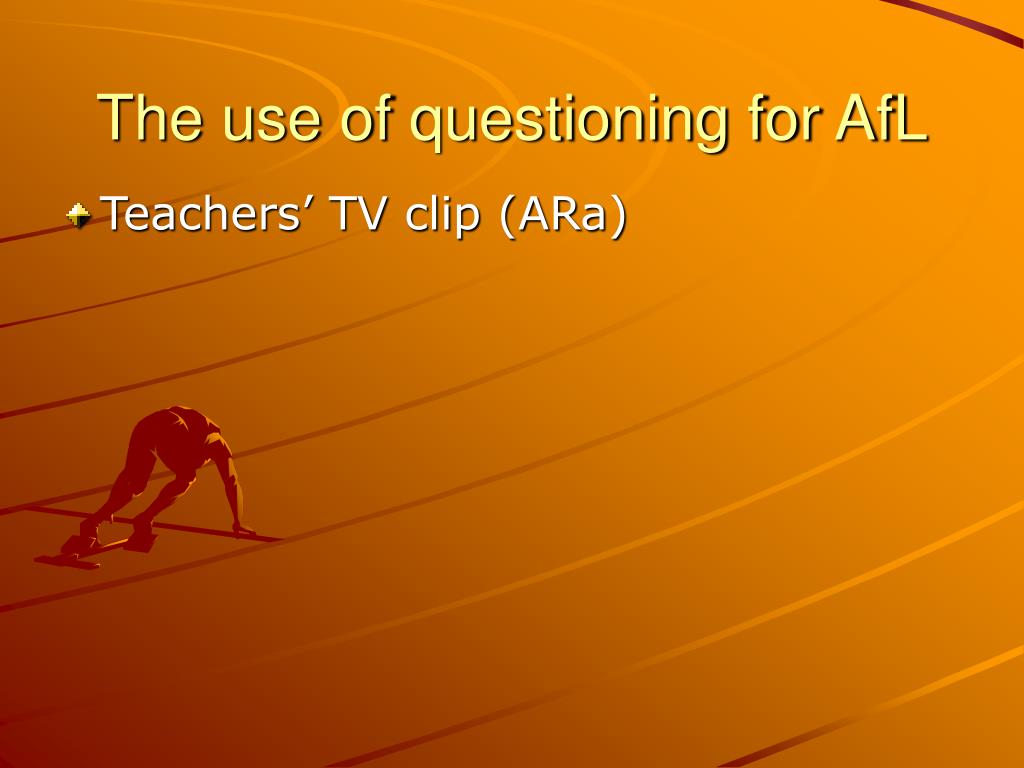 The use of questioning for AfL

Teachers’ TV clip (ARa)